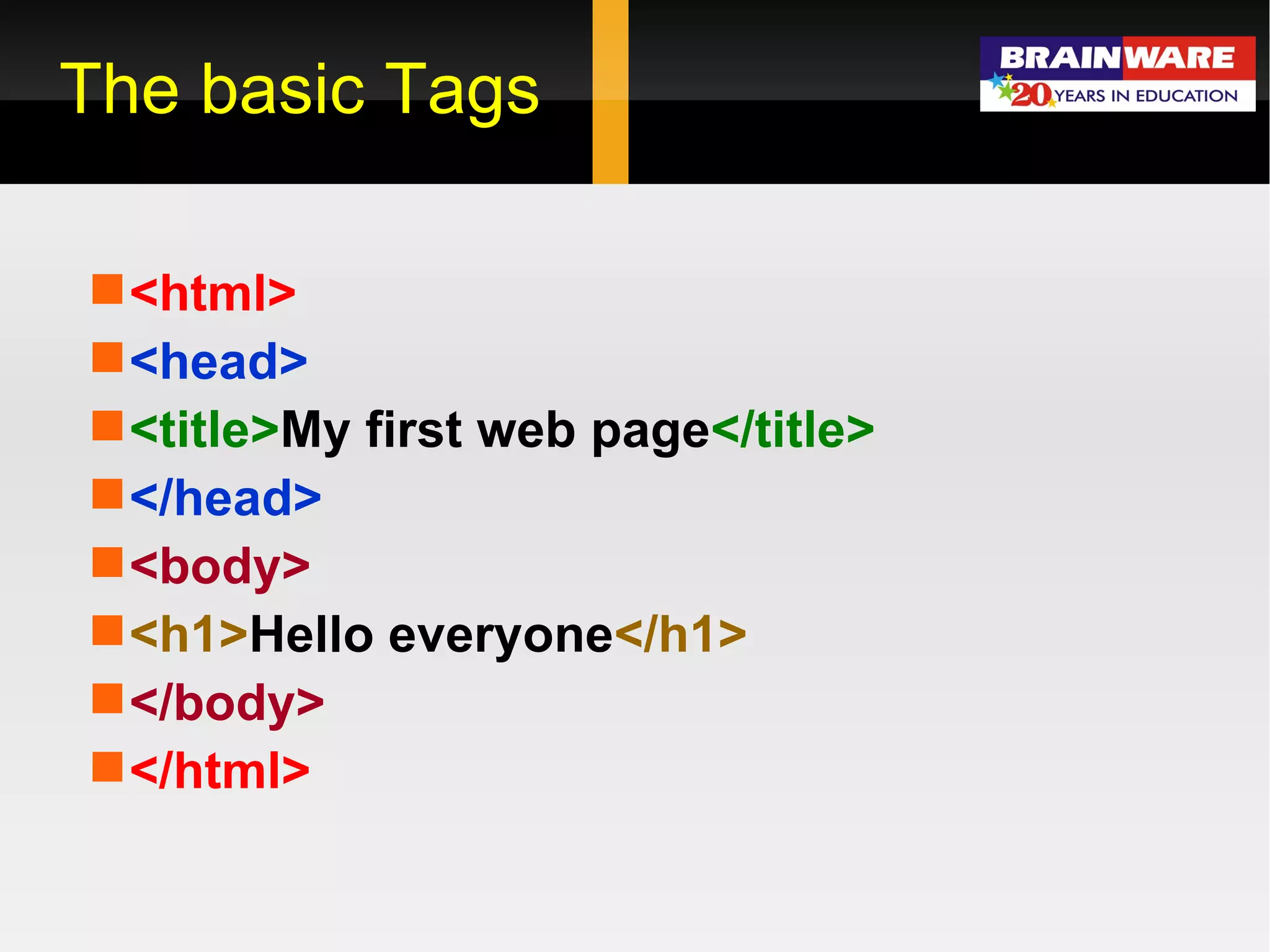 The basic Tags

BRAINWARE
20 YEARS IN EDUCATION

- <html>
- <head>
- <title>My first web page</title>
- </head>
- <body>
- <h1>Hello everyone</h1>
- </body>
- </html>